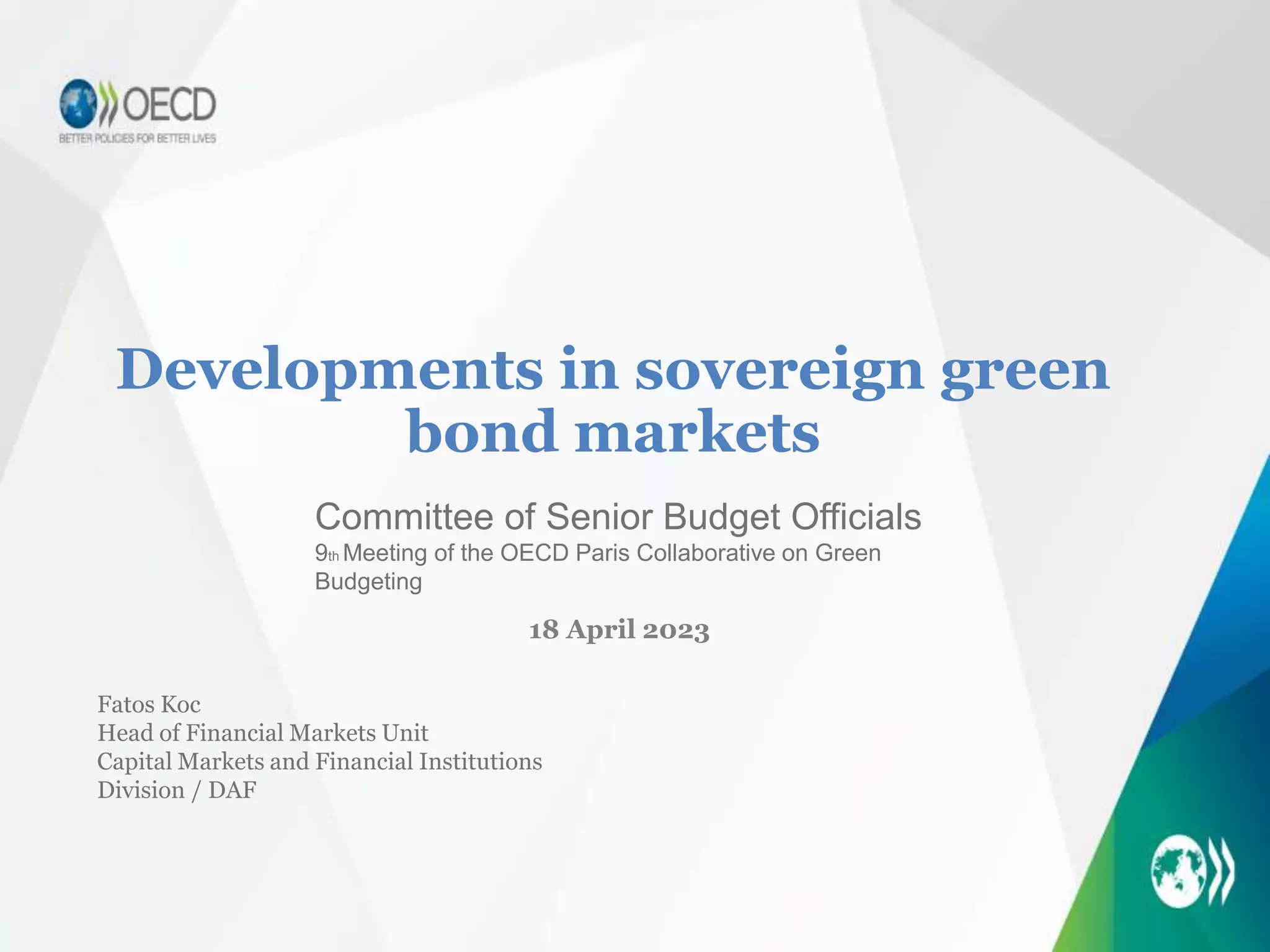 OECD
BETTER POLICIES FOR BETTER LIVES

Developments in sovereign green bond markets

Committee of Senior Budget Officials
9th Meeting of the OECD Paris Collaborative on Green Budgeting

18 April 2023

Fatos Koc
Head of Financial Markets Unit
Capital Markets and Financial Institutions Division / DAF